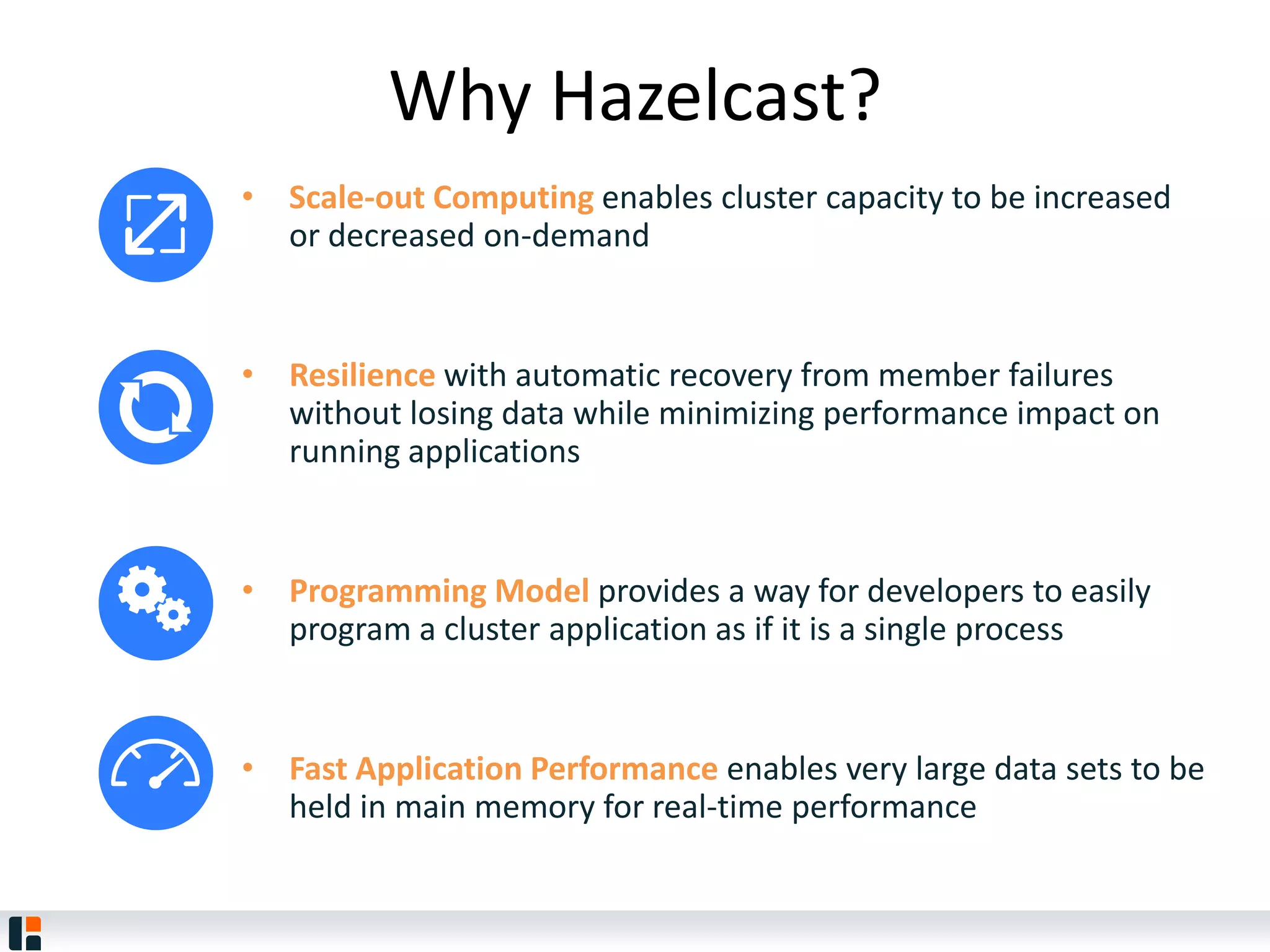 Why Hazelcast?

• Scale-out Computing enables cluster capacity to be increased or decreased on-demand

• Resilience with automatic recovery from member failures without losing data while minimizing performance impact on running applications

• Programming Model provides a way for developers to easily program a cluster application as if it is a single process

• Fast Application Performance enables very large data sets to be held in main memory for real-time performance